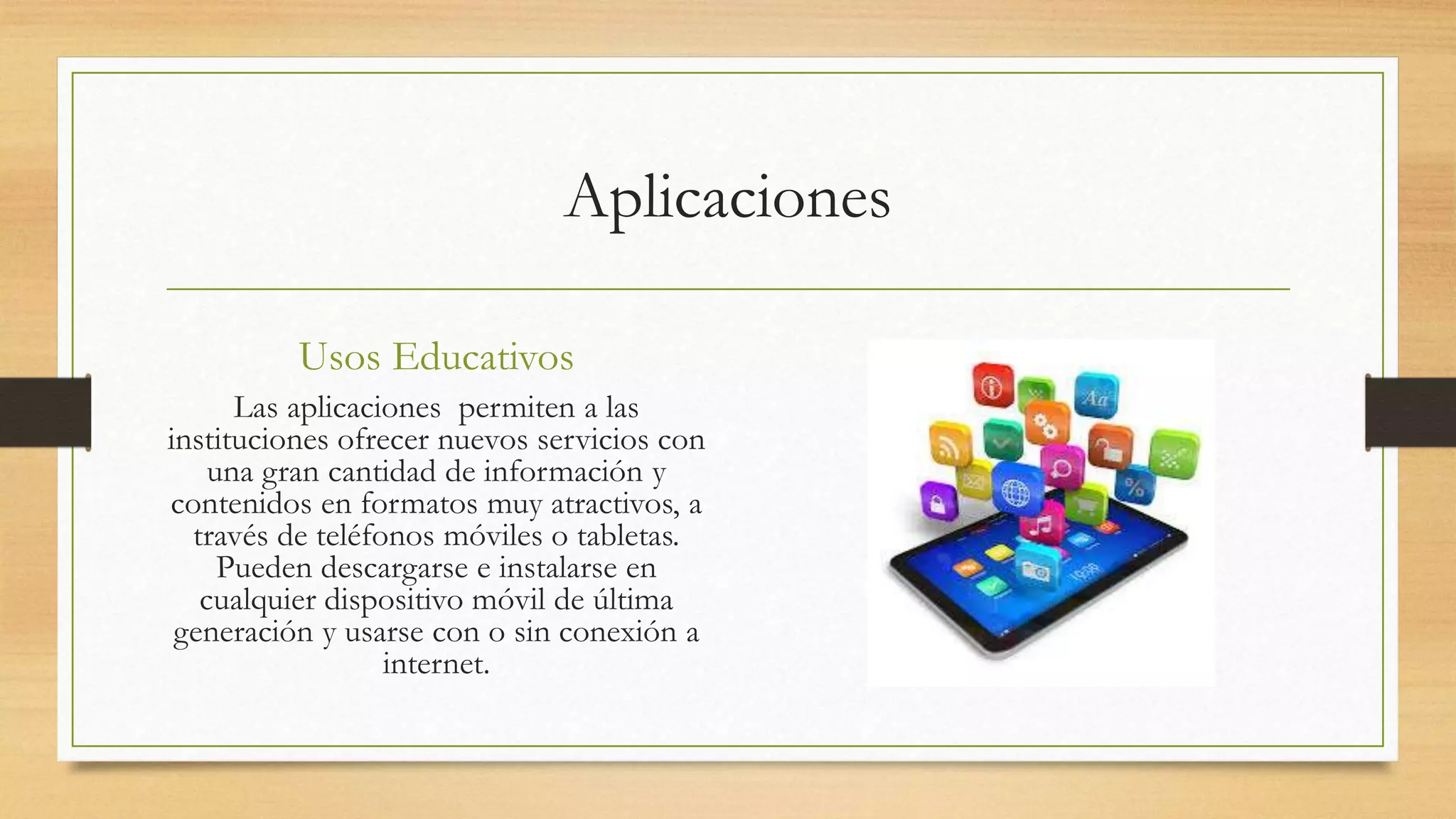 Aplicaciones

Usos Educativos

Las aplicaciones permiten a las instituciones ofrecer nuevos servicios con una gran cantidad de información y contenidos en formatos muy atractivos, a través de teléfonos móviles o tabletas. Pueden descargarse e instalarse en cualquier dispositivo móvil de última generación y usarse con o sin conexión a internet.